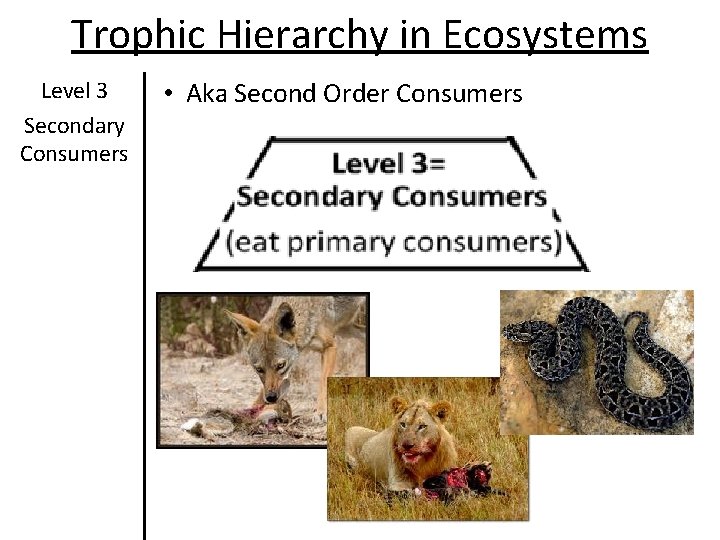 Trophic Hierarchy in Ecosystems

Level 3
Secondary Consumers

• Aka Second Order Consumers

Level 3=
Secondary Consumers
(eat primary consumers)